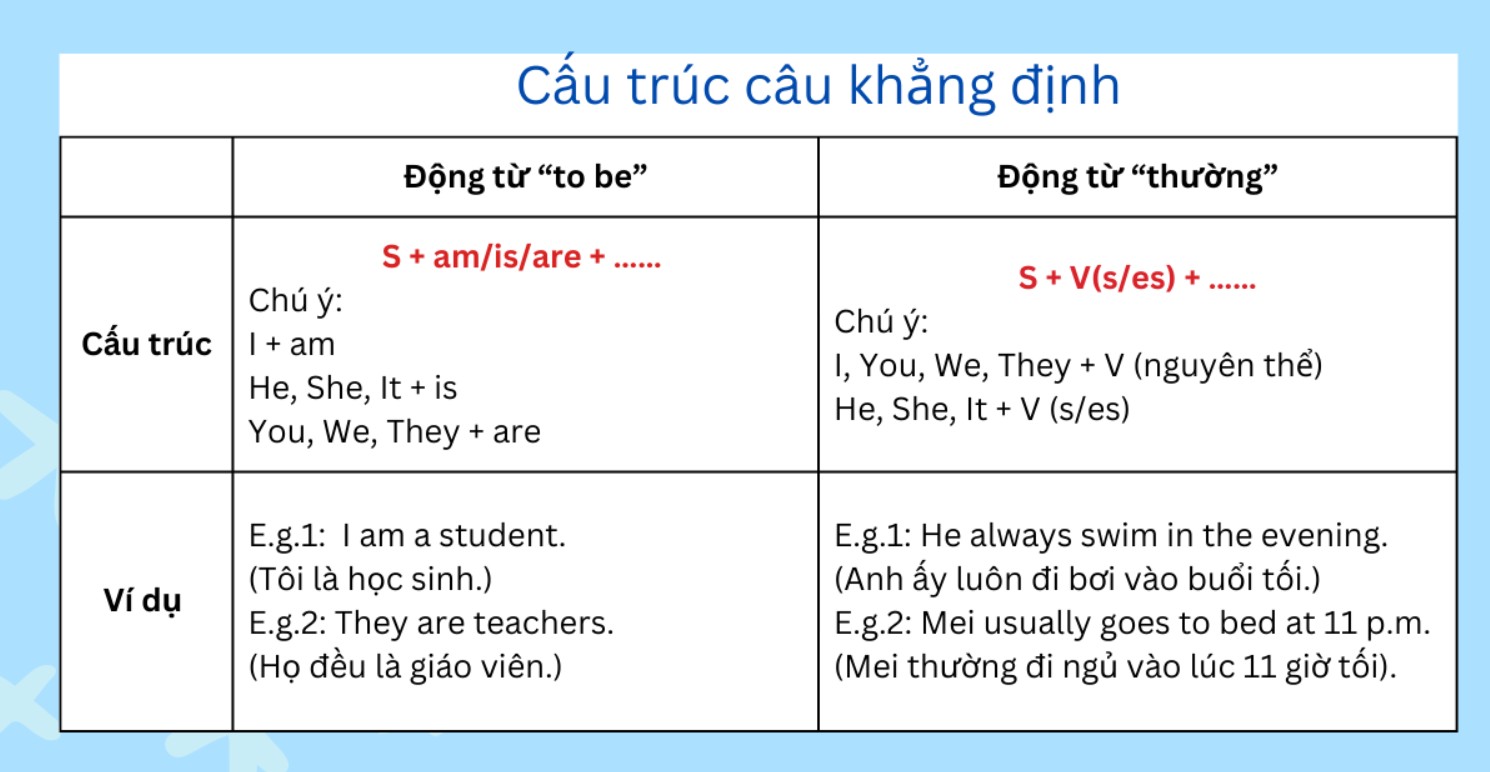 Cấu trúc câu khẳng định

| | Động từ “to be” | Động từ “thường” |
|---|---|---|
| Cấu trúc | S + am/is/are + ...... Chú ý: I + am He, She, It + is You, We, They + are | S + V(s/es) + ...... Chú ý: I, You, We, They + V (nguyên thể) He, She, It + V (s/es) |
| Ví dụ | E.g.1: I am a student. (Tôi là học sinh.) E.g.2: They are teachers. (Họ đều là giáo viên.) | E.g.1: He always swim in the evening. (Anh ấy luôn đi bơi vào buổi tối.) E.g.2: Mei usually goes to bed at 11 p.m. (Mei thường đi ngủ vào lúc 11 giờ tối). |